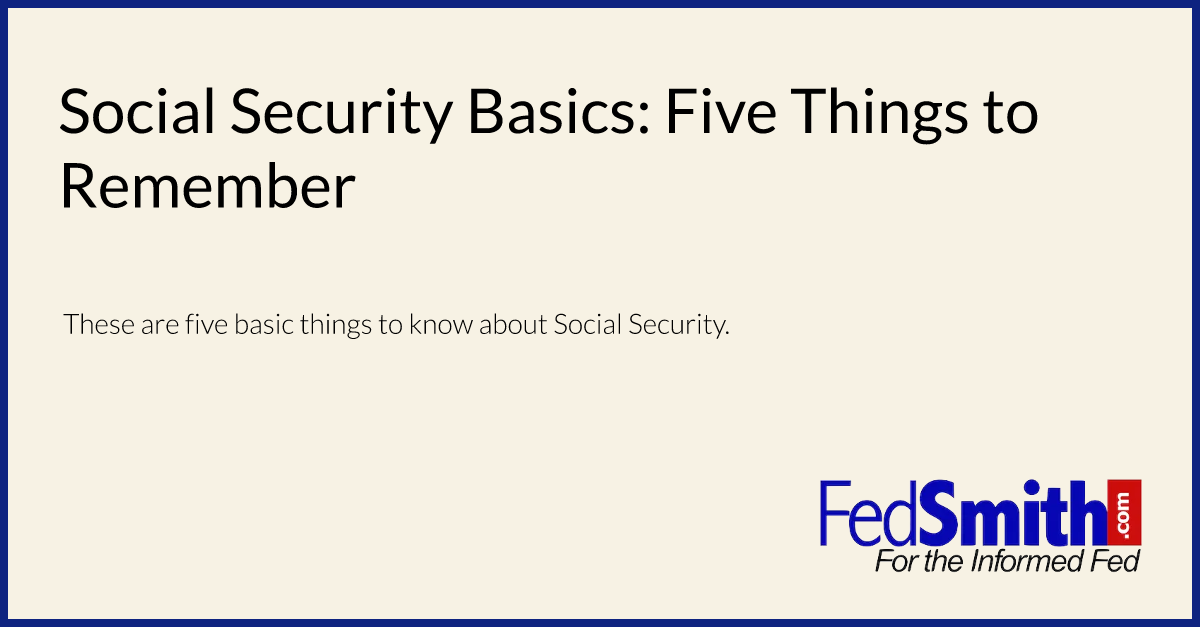 Social Security Basics: Five Things to Remember

These are five basic things to know about Social Security.

FedSmith.com
For the Informed Fed